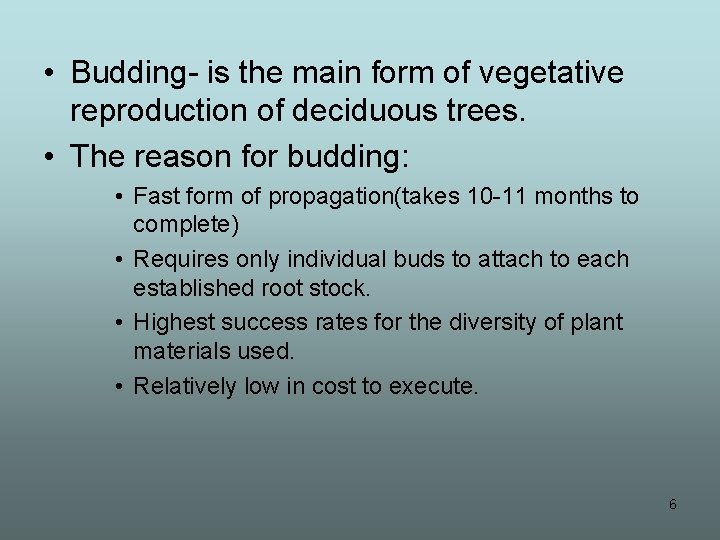 • Budding- is the main form of vegetative reproduction of deciduous trees.

• The reason for budding:

• Fast form of propagation(takes 10-11 months to complete)

• Requires only individual buds to attach to each established root stock.

• Highest success rates for the diversity of plant materials used.

• Relatively low in cost to execute.

6